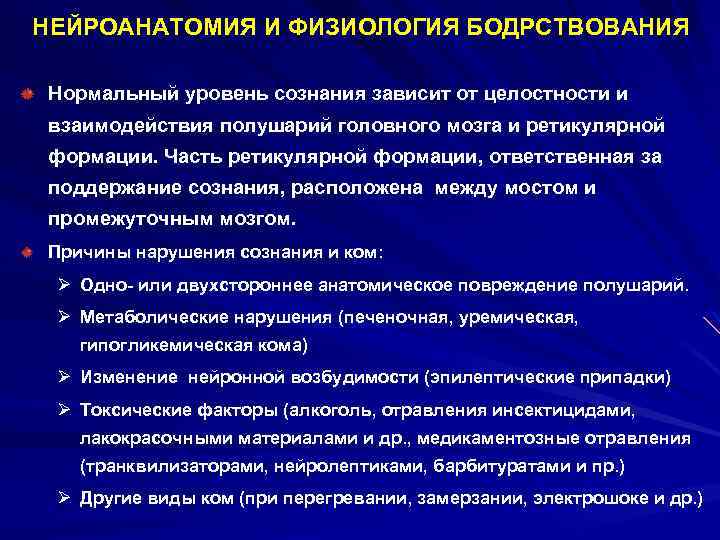 НЕЙРОАНАТОМИЯ И ФИЗИОЛОГИЯ БОДРСТВОВАНИЯ

Нормальный уровень сознания зависит от целостности и взаимодействия полушарий головного мозга и ретикулярной формации. Часть ретикулярной формации, ответственная за поддержание сознания, расположена между мостом и промежуточным мозгом.

Причины нарушения сознания и ком:

➢ Одно- или двухстороннее анатомическое повреждение полушарий.

➢ Метаболические нарушения (печеночная, уремическая, гипогликемическая кома)

➢ Изменение нейронной возбудимости (эпилептические припадки)

➢ Токсические факторы (алкоголь, отравления инсектицидами, лакокрасочными материалами и др., медикаментозные отравления (транквилизаторами, нейролептиками, барбитуратами и пр.)

➢ Другие виды ком (при перегревании, замерзании, электрошоке и др.)